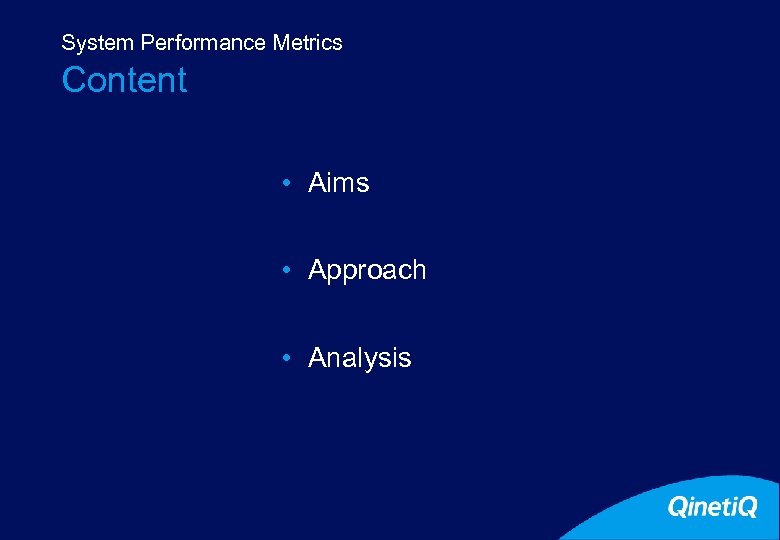 System Performance Metrics
Content

• Aims

• Approach

• Analysis

QinetiQ